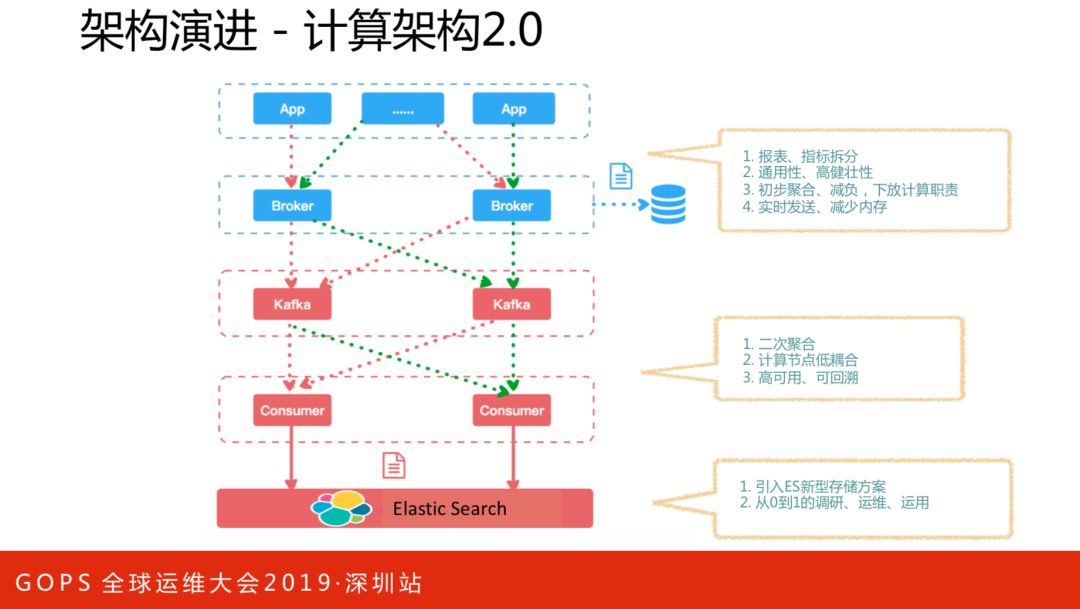 架构演进 - 计算架构2.0

App

......

App

Broker

Broker

Kafka

Kafka

Consumer

Consumer

Elastic Search

1. 报表、指标拆分
2. 通用性、高健壮性
3. 初步聚合、减负，下放计算职责
4. 实时发送、减少内存

1. 二次聚合
2. 计算节点低耦合
3. 高可用、可回溯

1. 引入ES新型存储方案
2. 从0到1的调研、运维、运用

GOPS 全球运维大会2019·深圳站